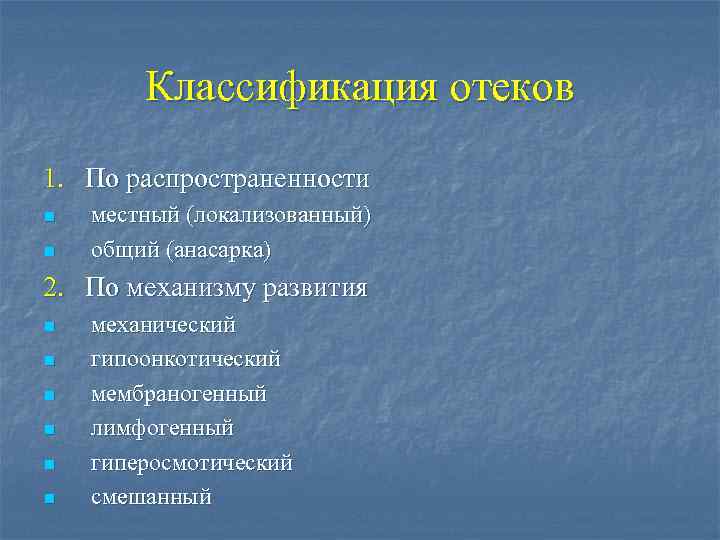 Классификация отеков

1. По распространенности
- местный (локализованный)
- общий (анасарка)

2. По механизму развития
- механический
- гипоонкотический
- мембраногенный
- лимфогенный
- гиперосмотический
- смешанный